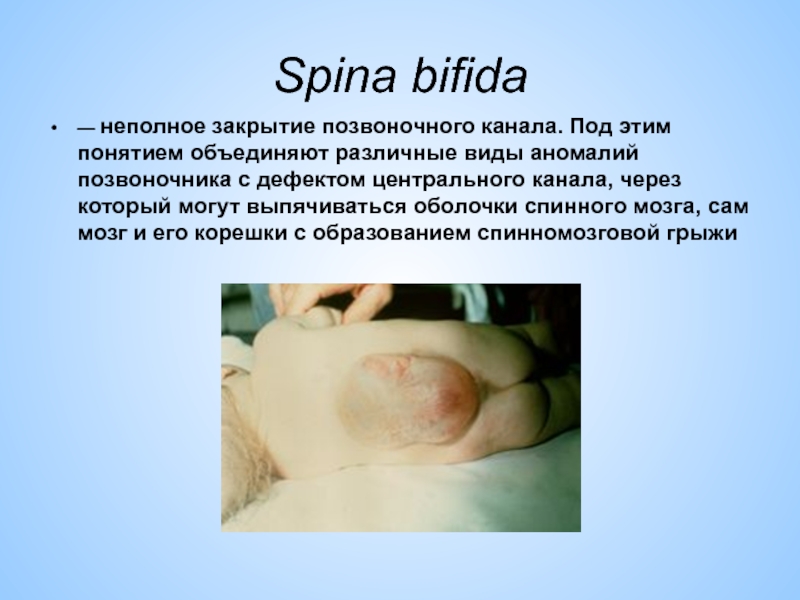 Spina bifida

• — неполное закрытие позвоночного канала. Под этим понятием объединяют различные виды аномалий позвоночника с дефектом центрального канала, через который могут выпячиваться оболочки спинного мозга, сам мозг и его корешки с образованием спинномозговой грыжи